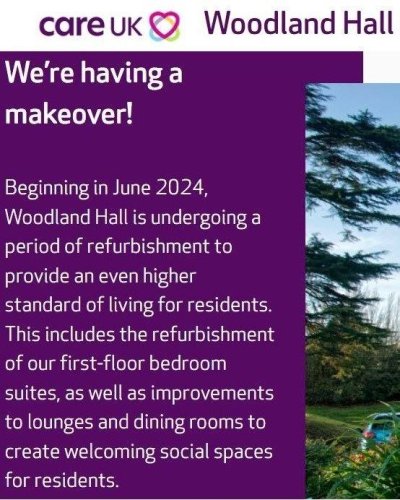 care UK Woodland Hall

We're having a makeover!

Beginning in June 2024, Woodland Hall is undergoing a period of refurbishment to provide an even higher standard of living for residents. This includes the refurbishment of our first-floor bedroom suites, as well as improvements to lounges and dining rooms to create welcoming social spaces for residents.